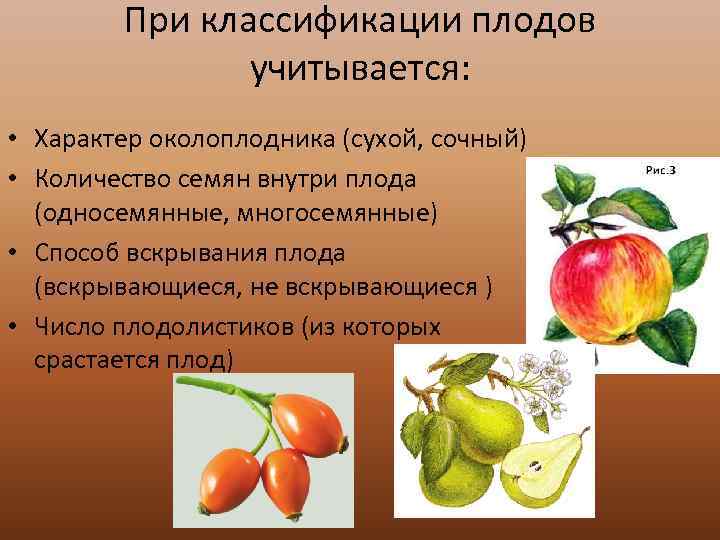 При классификации плодов учитывается:

• Характер околоплодника (сухой, сочный)
• Количество семян внутри плода (односемянные, многосемянные)
• Способ вскрывания плода (вскрывающиеся, не вскрывающиеся )
• Число плодолистиков (из которых срастается плод)

Рис.3